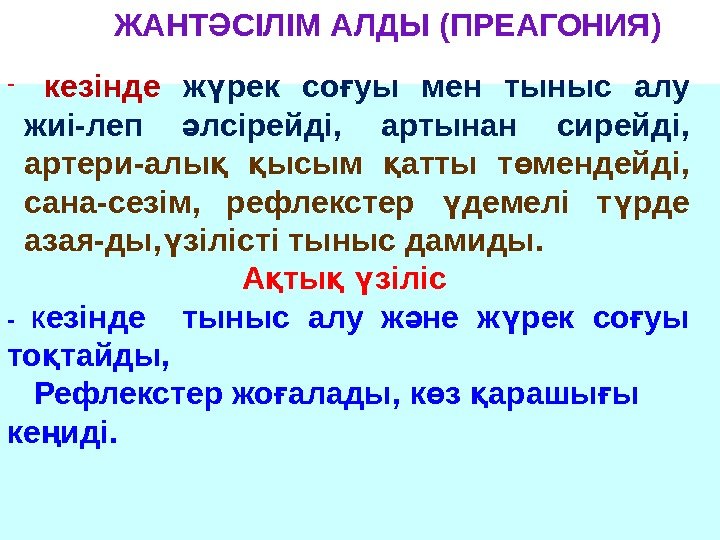 ЖАНТӘСІЛІМ АЛДЫ (ПРЕАГОНИЯ)

- кезінде жүрек соғуы мен тыныс алу жиі-леп әлсірейді, артынан сирейді, артери-алық қысым қатты төмендейді, сана-сезім, рефлекстер үдемелі түрде азая-ды,үзілісті тыныс дамиды.

Ақтық үзіліс

- кезінде тыныс алу және жүрек соғуы тоқтайды,

Рефлекстер жоғалады, көз қарашығы кеңиді.